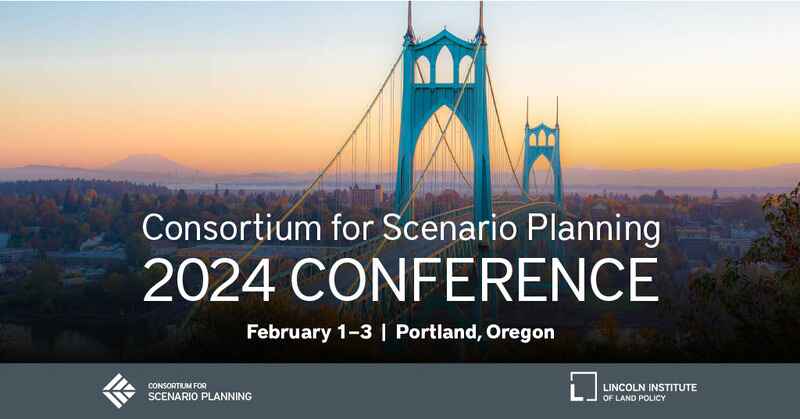 Consortium for Scenario Planning
2024 CONFERENCE

February 1–3 | Portland, Oregon

CONSORTIUM FOR
SCENARIO PLANNING

LINCOLN INSTITUTE
OF LAND POLICY